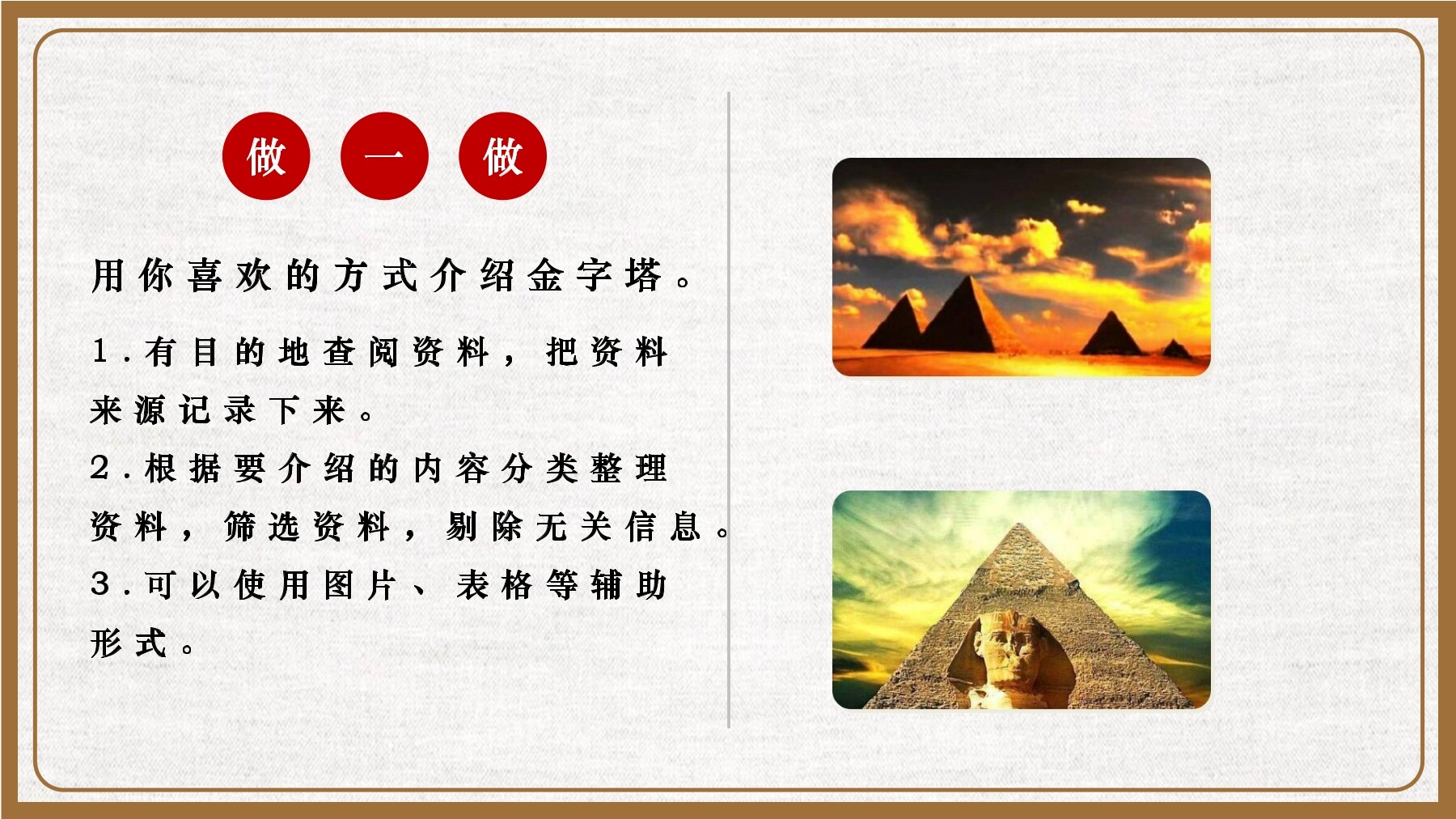 做一做

用你喜欢的方式介绍金字塔。

1.有目的地查阅资料，把资料来源记录下来。

2.根据要介绍的内容分类整理资料，筛选资料，剔除无关信息。

3.可以使用图片、表格等辅助形式。